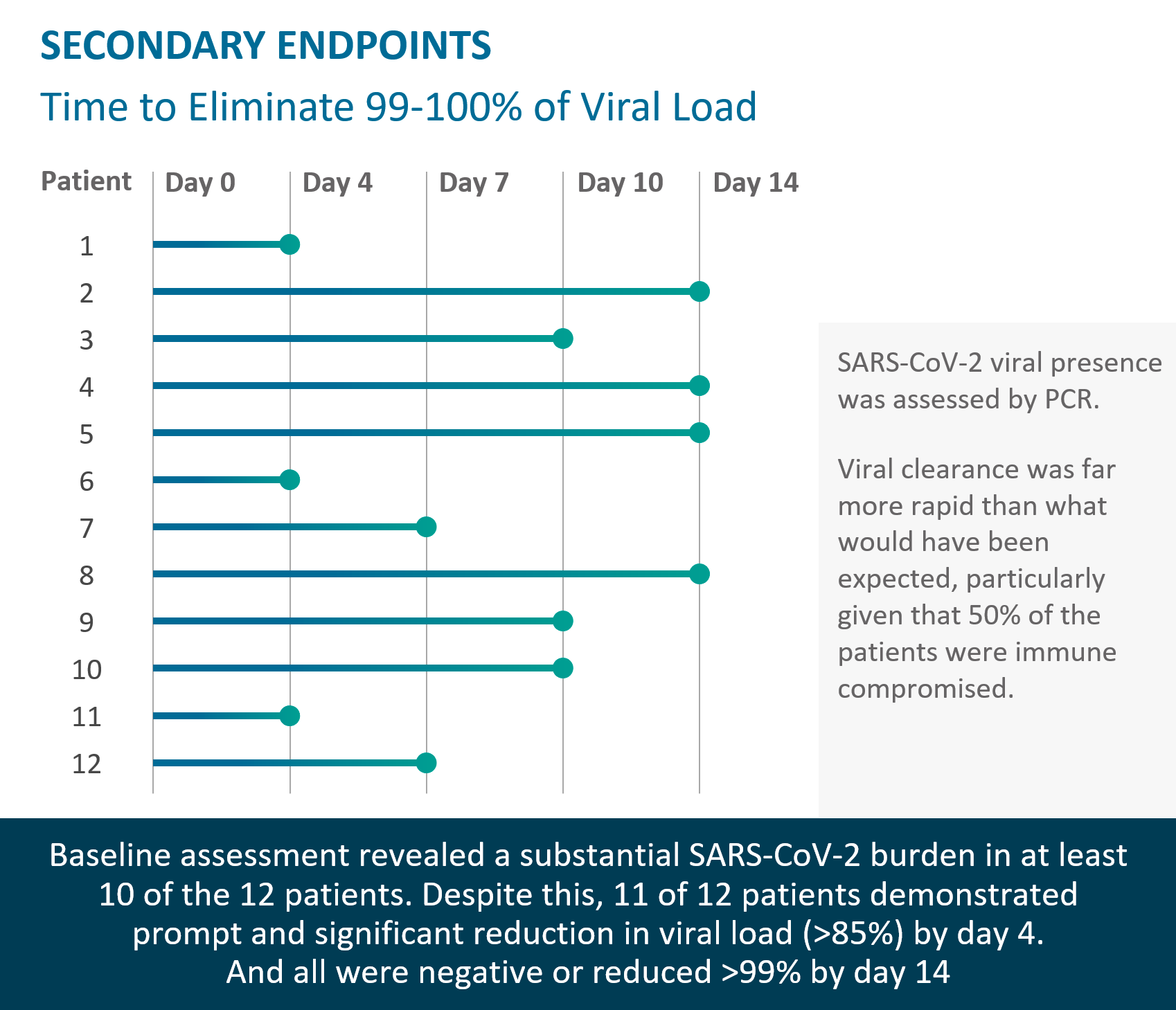 SECONDARY ENDPOINTS

Time to Eliminate 99-100% of Viral Load

Patient Day 0 Day 4 Day 7 Day 10 Day 14

1
2
3
4
5
6
7
8
9
10
11
12

SARS-CoV-2 viral presence was assessed by PCR.

Viral clearance was far more rapid than what would have been expected, particularly given that 50% of the patients were immune compromised.

Baseline assessment revealed a substantial SARS-CoV-2 burden in at least 10 of the 12 patients. Despite this, 11 of 12 patients demonstrated prompt and significant reduction in viral load (>85%) by day 4. And all were negative or reduced >99% by day 14